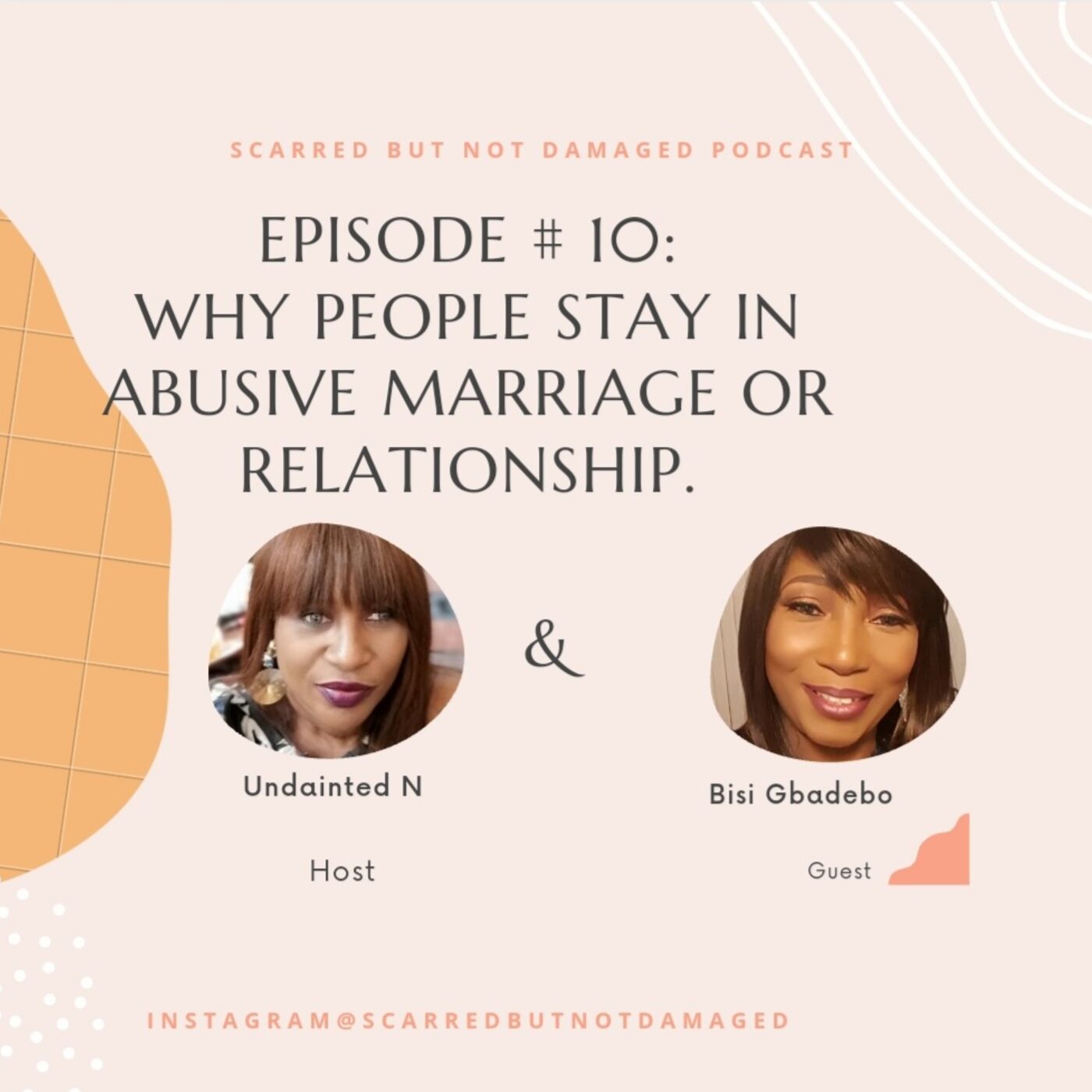 SCARRED BUT NOT DAMAGED PODCAST

EPISODE # 10:
WHY PEOPLE STAY IN ABUSIVE MARRIAGE OR RELATIONSHIP.

&

Undainted N

Host

Bisi Gbadebo

Guest

INSTAGRAM@SCARREDBUTNOTDAMAGED